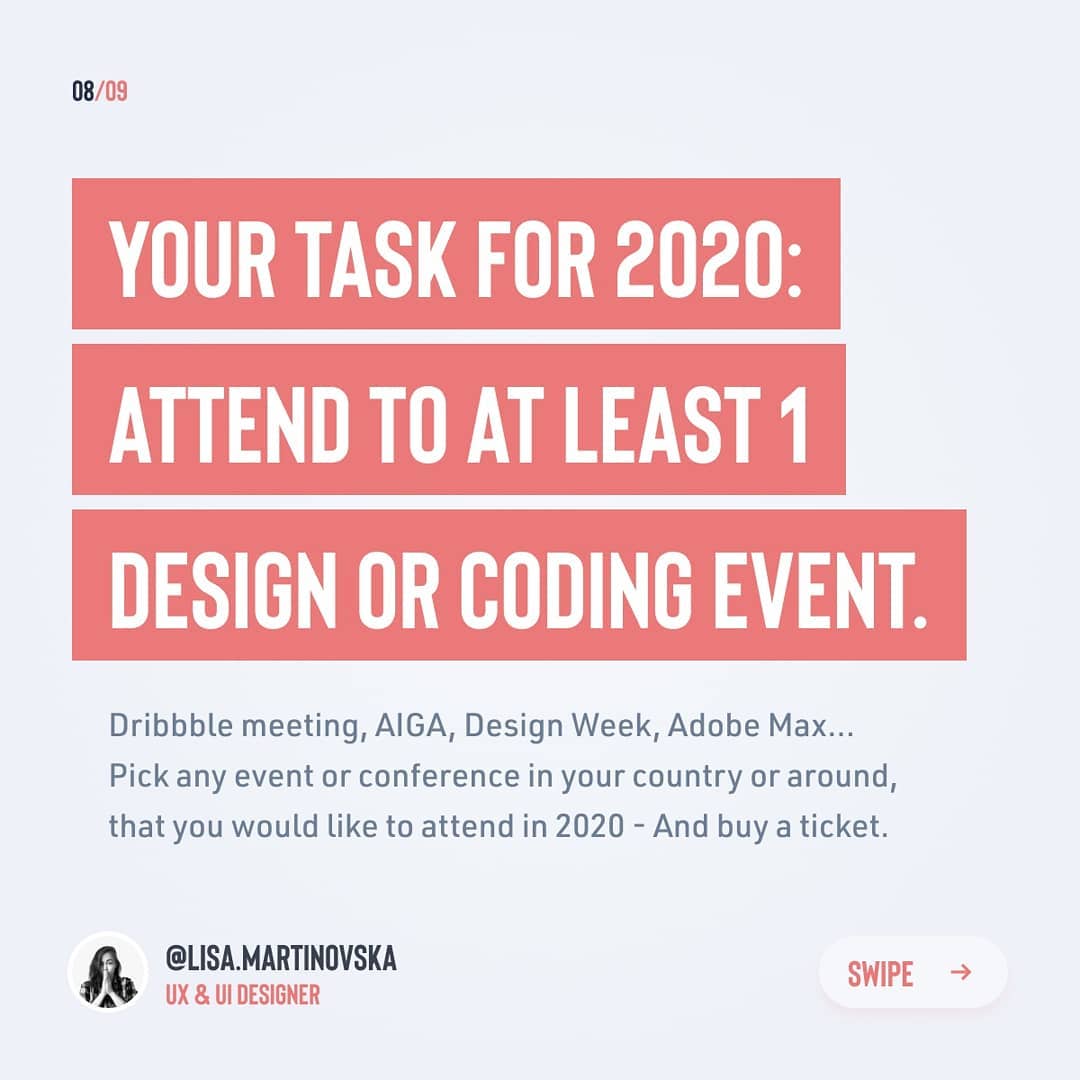 08/09

YOUR TASK FOR 2020: ATTEND TO AT LEAST 1 DESIGN OR CODING EVENT.

Dribbble meeting, AIGA, Design Week, Adobe Max... Pick any event or conference in your country or around, that you would like to attend in 2020 - And buy a ticket.

@LISA.MARTINOVSKA
UX & UI DESIGNER

SWIPE →